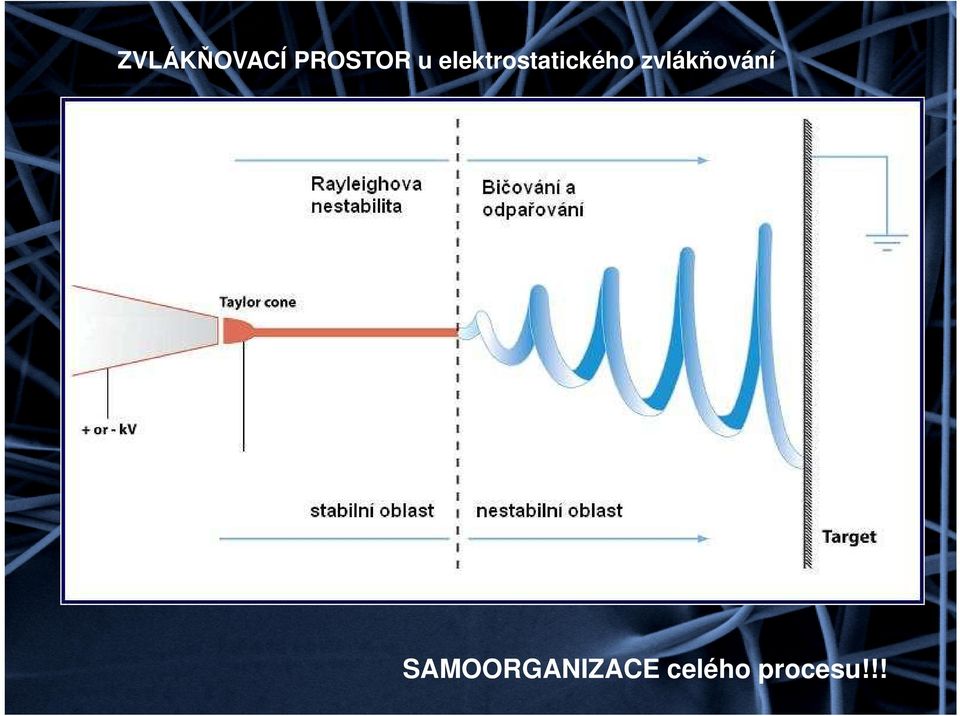 ZVLÁKŇOVACÍ PROSTOR u elektrostatického zvlákňování

Rayleighova nestabilita

Bičování a odpařování

Taylor cone

+ or - kV

stabilní oblast

nestabilní oblast

Target

SAMOORGANIZACE celého procesu!!!